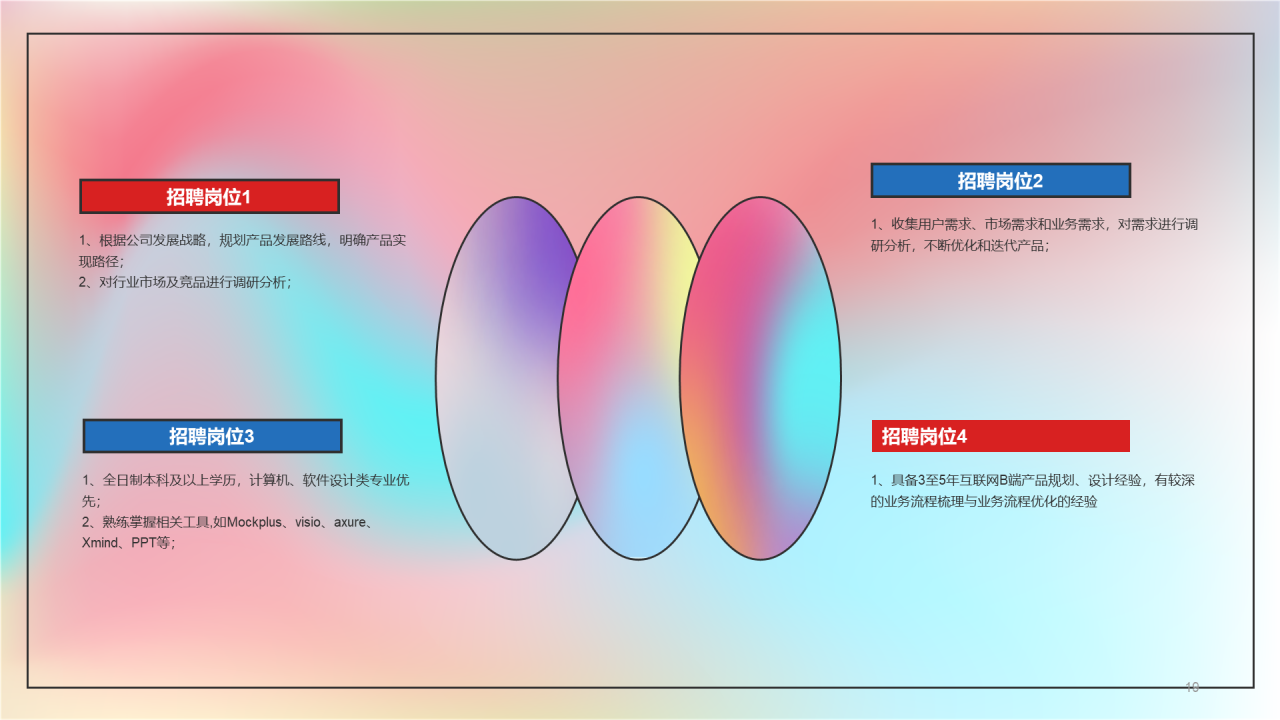 招聘岗位1

1、根据公司发展战略，规划产品发展路线，明确产品实现路径；
2、对行业市场及竞品进行调研分析；

招聘岗位3

1、全日制本科及以上学历，计算机、软件设计类专业优先；
2、熟练掌握相关工具,如Mockplus、visio、axure、Xmind、PPT等；

招聘岗位2

1、收集用户需求、市场需求和业务需求，对需求进行调研分析，不断优化和迭代产品；

招聘岗位4

1、具备3至5年互联网B端产品规划、设计经验，有较深的业务流程梳理与业务流程优化的经验

10